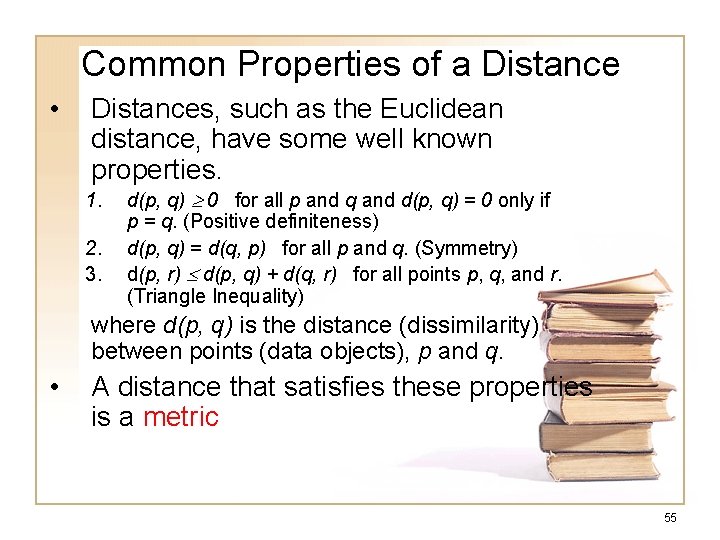 Common Properties of a Distance

• Distances, such as the Euclidean distance, have some well known properties.

1. $d(p, q) \geq 0$ for all $p$ and $q$ and $d(p, q) = 0$ only if $p = q$. (Positive definiteness)
2. $d(p, q) = d(q, p)$ for all $p$ and $q$. (Symmetry)
3. $d(p, r) \leq d(p, q) + d(q, r)$ for all points $p$, $q$, and $r$. (Triangle Inequality)

where $d(p, q)$ is the distance (dissimilarity) between points (data objects), $p$ and $q$.

• A distance that satisfies these properties is a metric

55